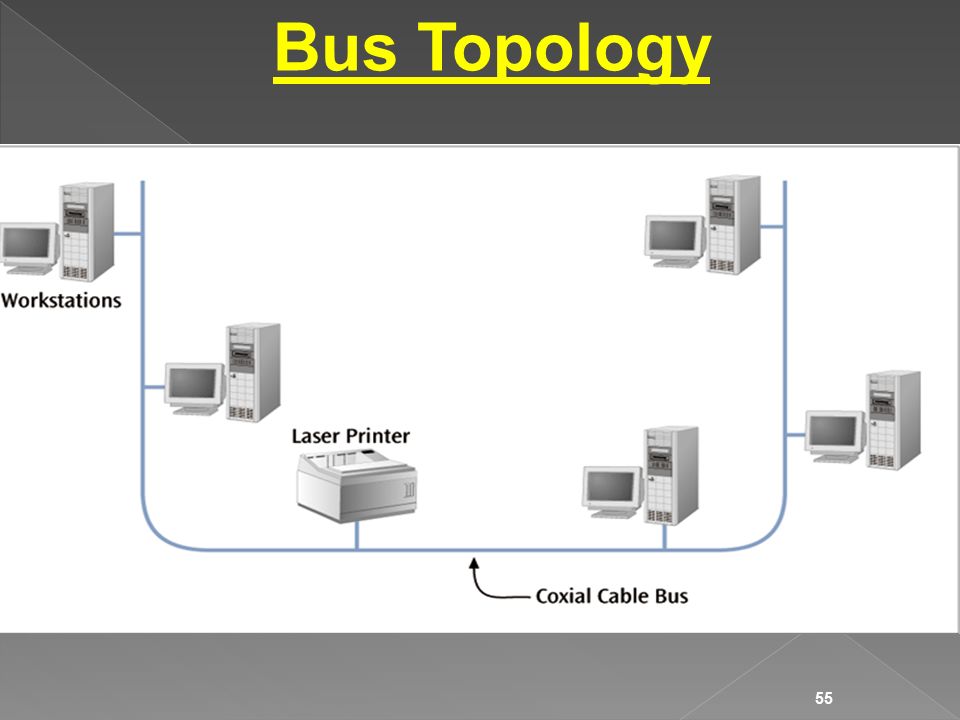 Bus Topology

Workstations

Laser Printer

Coxial Cable Bus

55